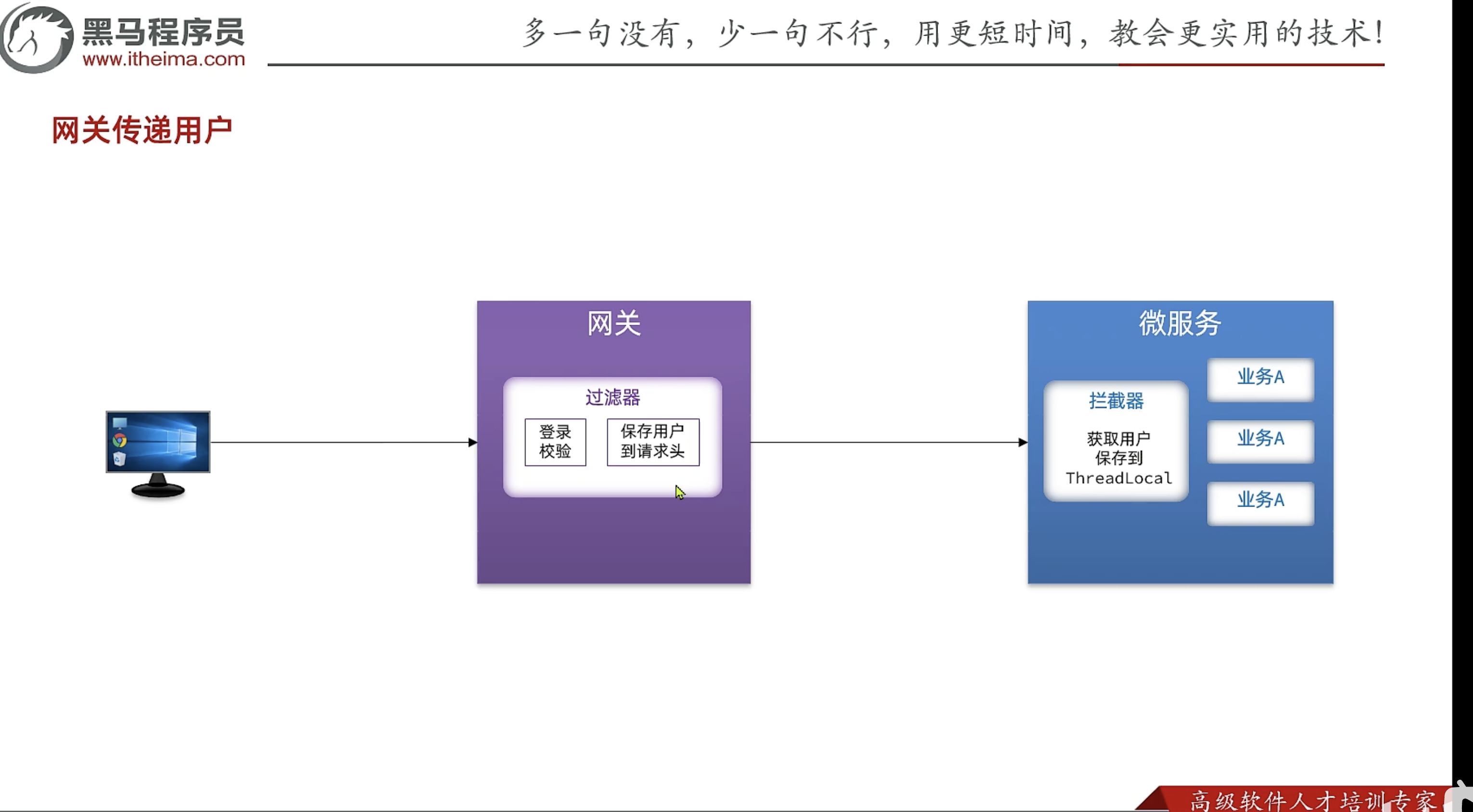 黑马程序员
www.itheima.com

多一句没有，少一句不行，用更短时间，教会更实用的技术！

网关传递用户

网关

过滤器

登录校验

保存用户到请求头

微服务

拦截器

获取用户保存到ThreadLocal

业务A

业务A

业务A

高级软件人才培训专家